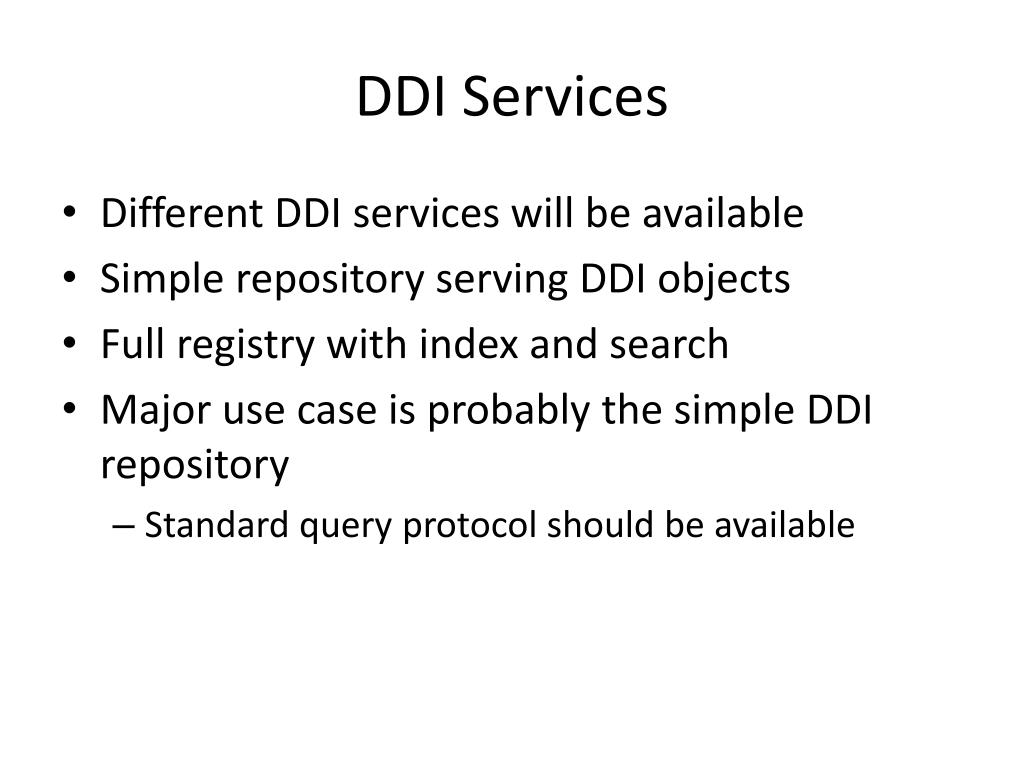 DDI Services

• Different DDI services will be available
• Simple repository serving DDI objects
• Full registry with index and search
• Major use case is probably the simple DDI repository
– Standard query protocol should be available